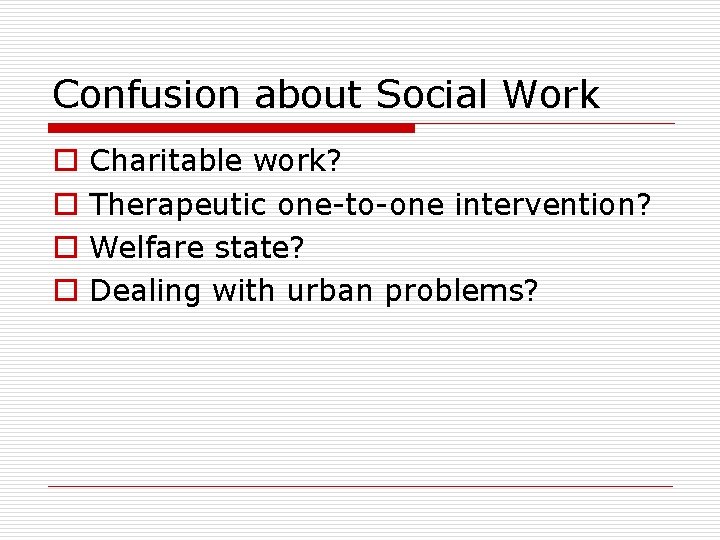 Confusion about Social Work

- Charitable work?
- Therapeutic one-to-one intervention?
- Welfare state?
- Dealing with urban problems?